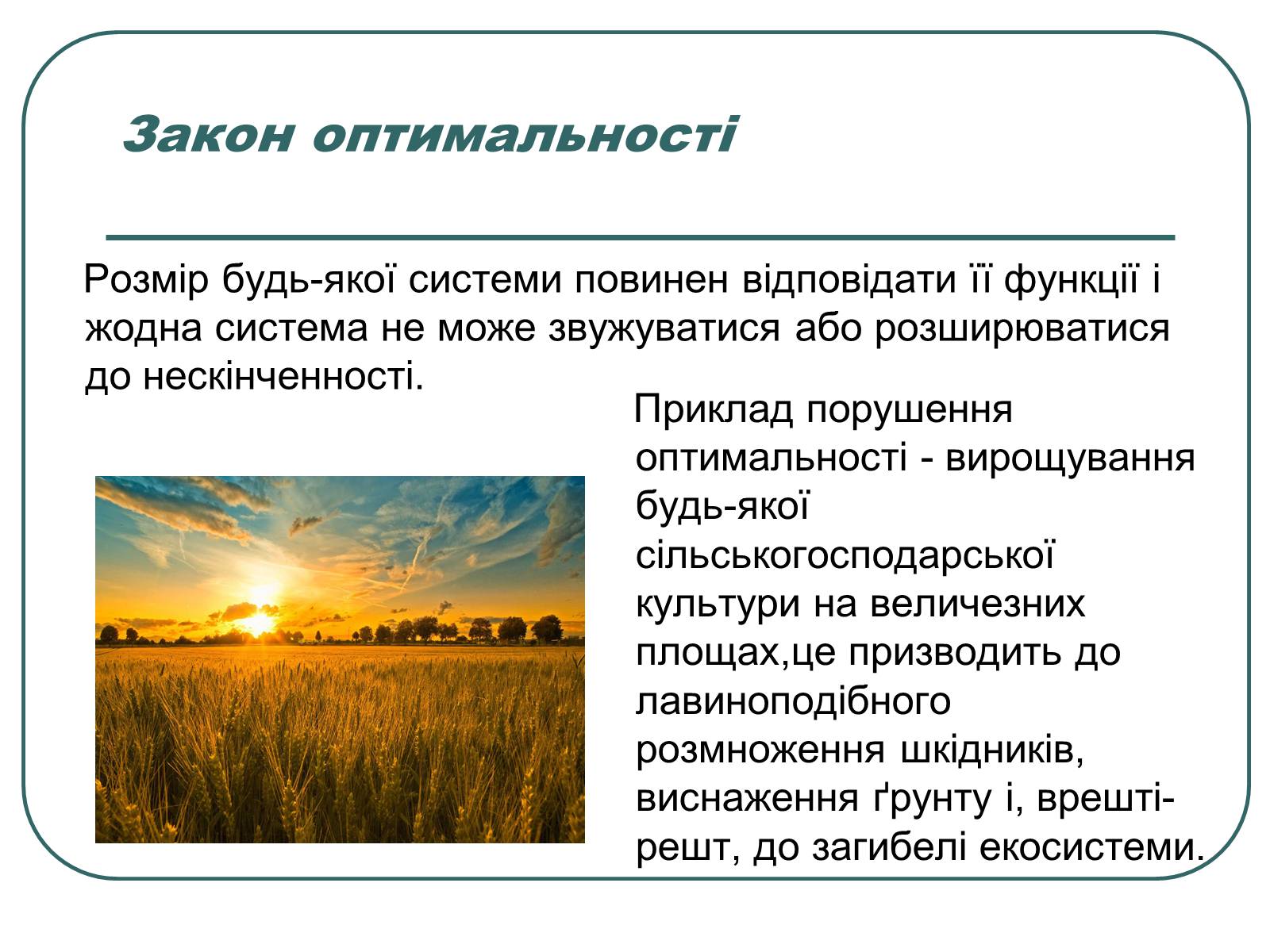 Закон оптимальності

Розмір будь-якої системи повинен відповідати її функції і жодна система не може звужуватися або розширюватися до нескінченності.

Приклад порушення оптимальності - вирощування будь-якої сільськогосподарської культури на величезних площах,це призводить до лавиноподібного розмноження шкідників, виснаження ґрунту і, врешті-решт, до загибелі екосистеми.